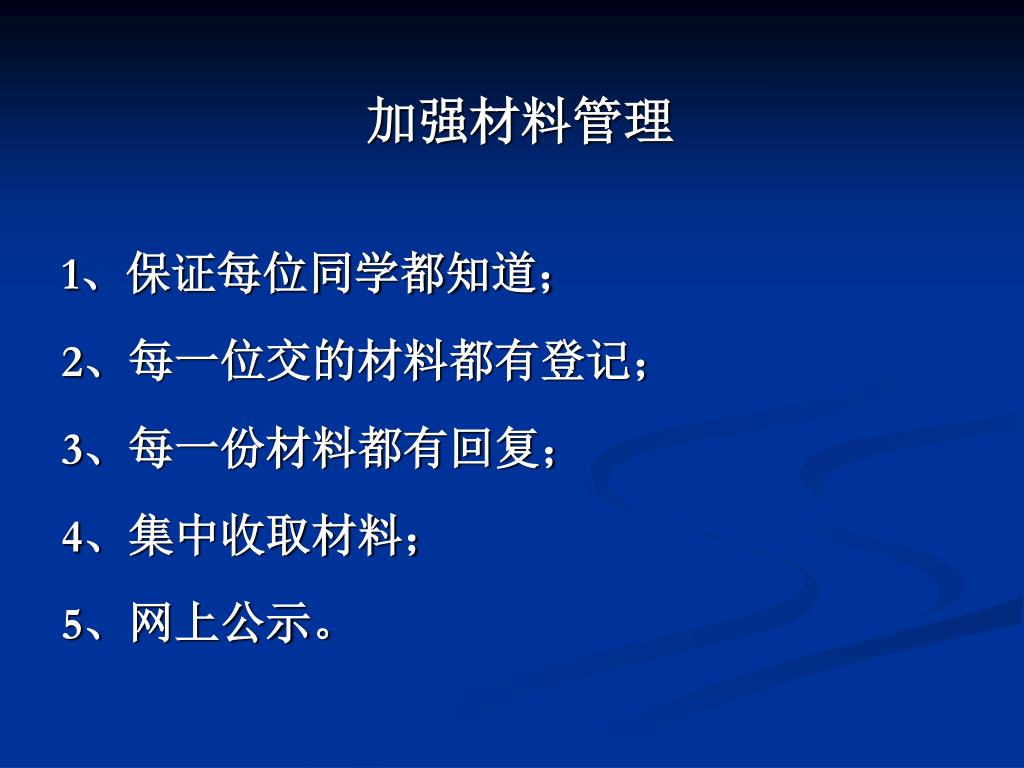 加强材料管理

1、保证每位同学都知道；

2、每一位交的材料都有登记；

3、每一份材料都有回复；

4、集中收取材料；

5、网上公示。